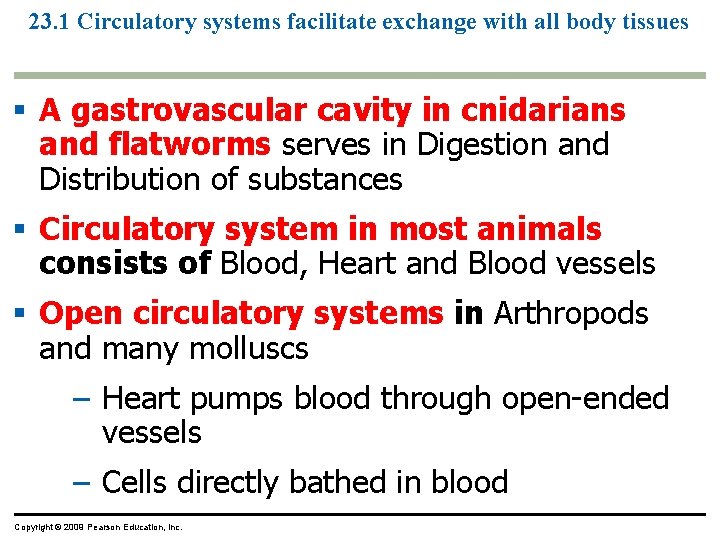 23.1 Circulatory systems facilitate exchange with all body tissues

▪ A gastrovascular cavity in cnidarians and flatworms serves in Digestion and Distribution of substances

▪ Circulatory system in most animals consists of Blood, Heart and Blood vessels

▪ Open circulatory systems in Arthropods and many molluscs

– Heart pumps blood through open-ended vessels

– Cells directly bathed in blood

Copyright © 2009 Pearson Education, Inc.